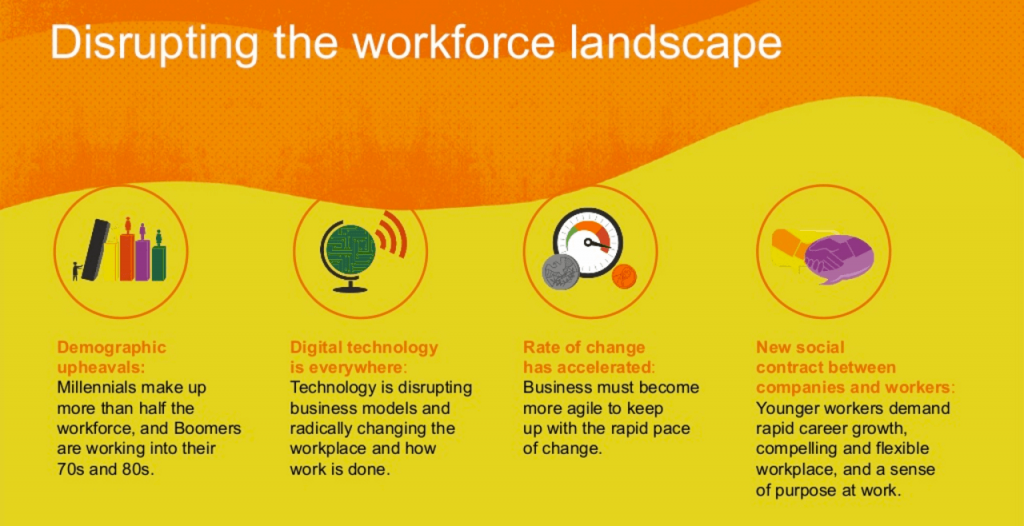 Disrupting the workforce landscape

Demographic upheavals:
Millennials make up more than half the workforce, and Boomers are working into their 70s and 80s.

Digital technology is everywhere:
Technology is disrupting business models and radically changing the workplace and how work is done.

Rate of change has accelerated:
Business must become more agile to keep up with the rapid pace of change.

New social contract between companies and workers:
Younger workers demand rapid career growth, compelling and flexible workplace, and a sense of purpose at work.